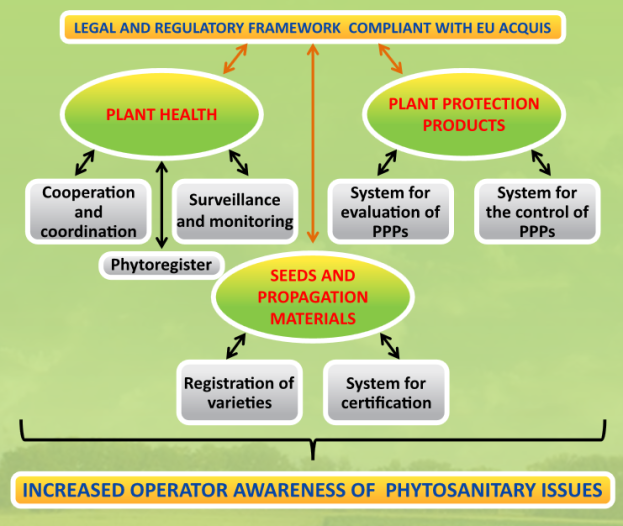 LEGAL AND REGULATORY FRAMEWORK COMPLIANT WITH EU ACQUIS

PLANT HEALTH

PLANT PROTECTION PRODUCTS

Cooperation and coordination

Surveillance and monitoring

System for evaluation of PPPs

System for the control of PPPs

Phytoregister

SEEDS AND PROPAGATION MATERIALS

Registration of varieties

System for certification

INCREASED OPERATOR AWARENESS OF PHYTOSANITARY ISSUES